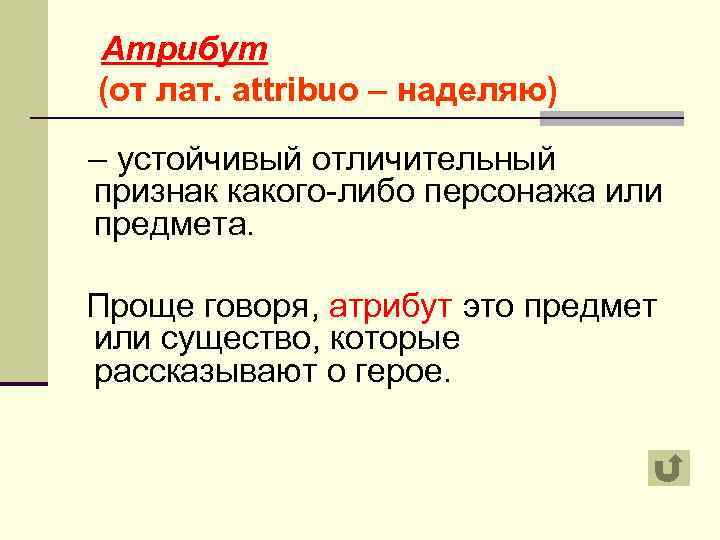 Атрибут
(от лат. attribuo – наделяю)

– устойчивый отличительный признак какого-либо персонажа или предмета.

Проще говоря, атрибут это предмет или существо, которые рассказывают о герое.